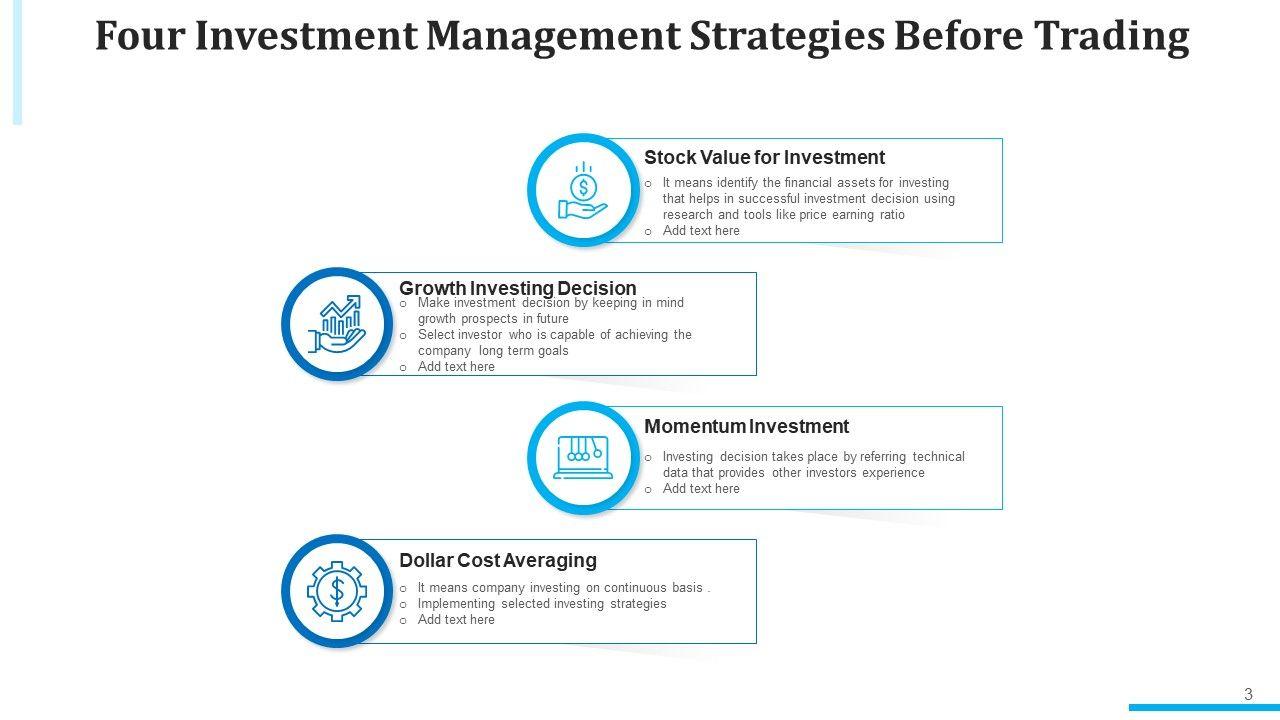 Four Investment Management Strategies Before Trading

Stock Value for Investment

o It means identify the financial assets for investing that helps in successful investment decision using research and tools like price earning ratio
o Add text here

Growth Investing Decision

o Make investment decision by keeping in mind growth prospects in future
o Select investor who is capable of achieving the company long term goals
o Add text here

Momentum Investment

o Investing decision takes place by referring technical data that provides other investors experience
o Add text here

Dollar Cost Averaging

o It means company investing on continuous basis .
o Implementing selected investing strategies
o Add text here

3